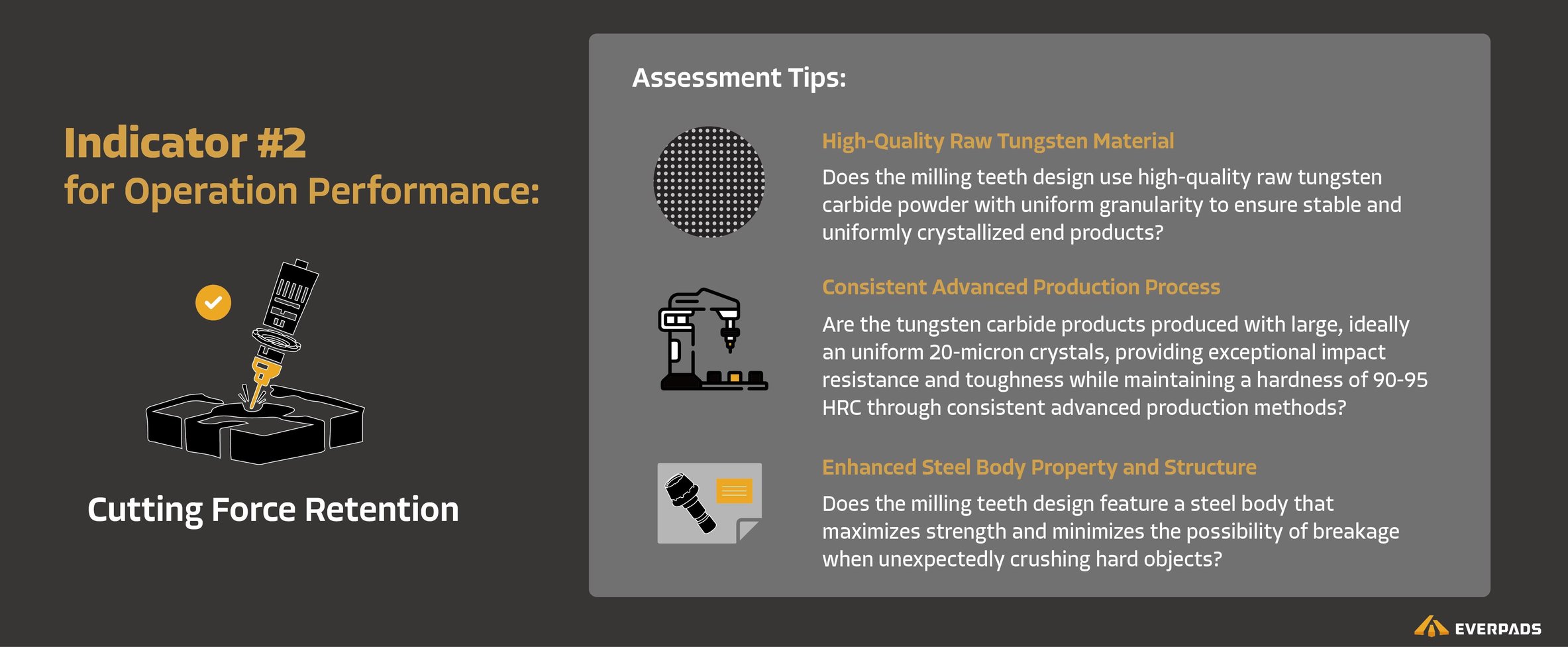 Indicator #2
for Operation Performance:

Cutting Force Retention

Assessment Tips:

High-Quality Raw Tungsten Material

Does the milling teeth design use high-quality raw tungsten carbide powder with uniform granularity to ensure stable and uniformly crystallized end products?

Consistent Advanced Production Process

Are the tungsten carbide products produced with large, ideally an uniform 20-micron crystals, providing exceptional impact resistance and toughness while maintaining a hardness of 90-95 HRC through consistent advanced production methods?

Enhanced Steel Body Property and Structure

Does the milling teeth design feature a steel body that maximizes strength and minimizes the possibility of breakage when unexpectedly crushing hard objects?

EVERPADS